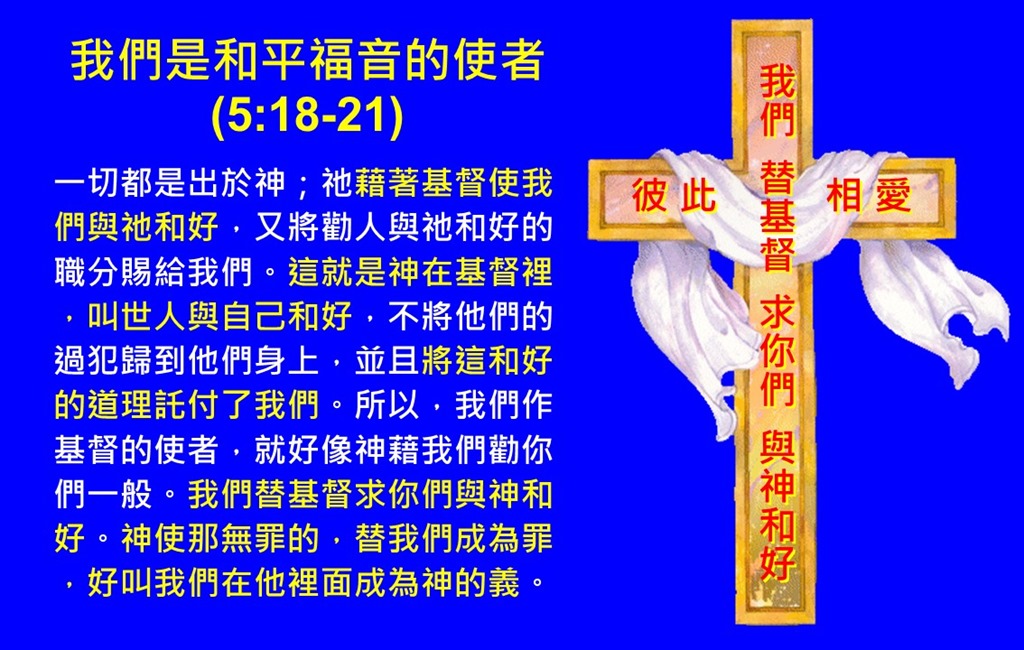 我們是和平福音的使者
(5:18-21)

一切都是出於神；祂藉著基督使我們與祂和好，又將勸人與祂和好的職分賜給我們。這就是神在基督裡，叫世人與自己和好，不將他們的過犯歸到他們身上，並且將這和好的道理託付了我們。所以，我們作基督的使者，就好像神藉我們勸你們一般。我們替基督求你們與神和好。神使那無罪的，替我們成為罪，好叫我們在他裡面成為神的義。

我們 替基督 求你們 與神和好

彼此 相愛